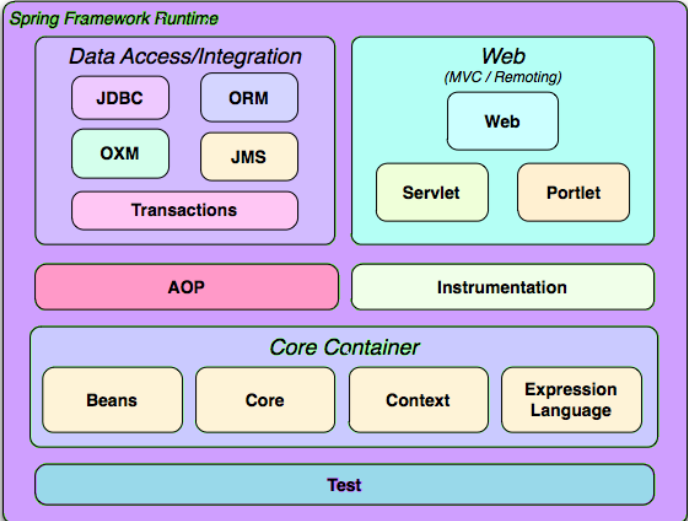 Spring Framework Runtime

Data Access/Integration

JDBC

ORM

OXM

JMS

Transactions

Web
(MVC / Remoting)

Web

Servlet

Portlet

AOP

Instrumentation

Core Container

Beans

Core

Context

Expression Language

Test